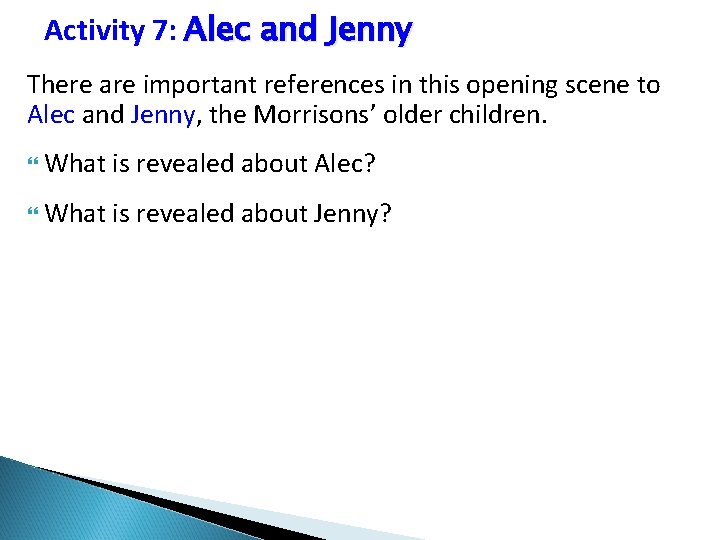 Activity 7: Alec and Jenny

There are important references in this opening scene to Alec and Jenny, the Morrisons' older children.

What is revealed about Alec?

What is revealed about Jenny?